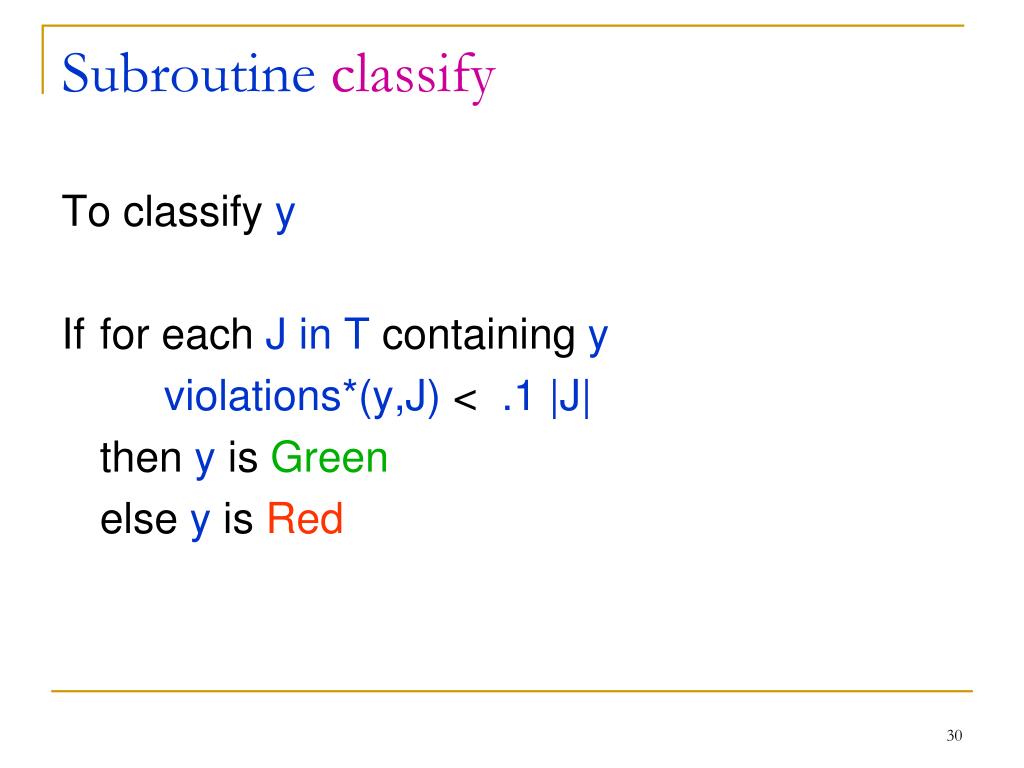 Subroutine classify

To classify y

If for each J in T containing y
violations*(y,J) < .1 |J|
then y is Green
else y is Red

30